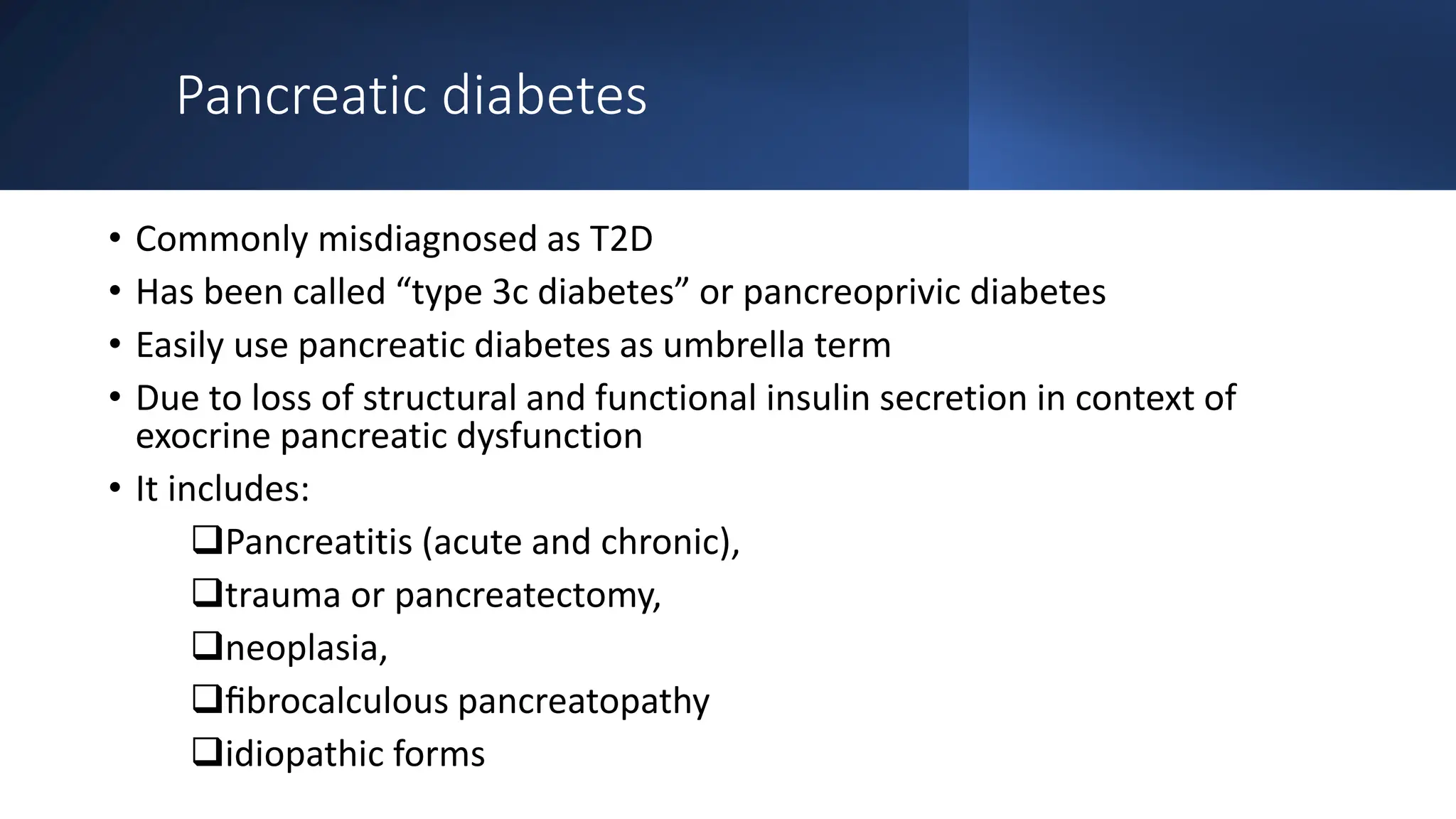 Pancreatic diabetes

• Commonly misdiagnosed as T2D
• Has been called “type 3c diabetes” or pancreoprivic diabetes
• Easily use pancreatic diabetes as umbrella term
• Due to loss of structural and functional insulin secretion in context of exocrine pancreatic dysfunction
• It includes:
❑Pancreatitis (acute and chronic),
❑trauma or pancreatectomy,
❑neoplasia,
❑fibrocalculous pancreatopathy
❑idiopathic forms